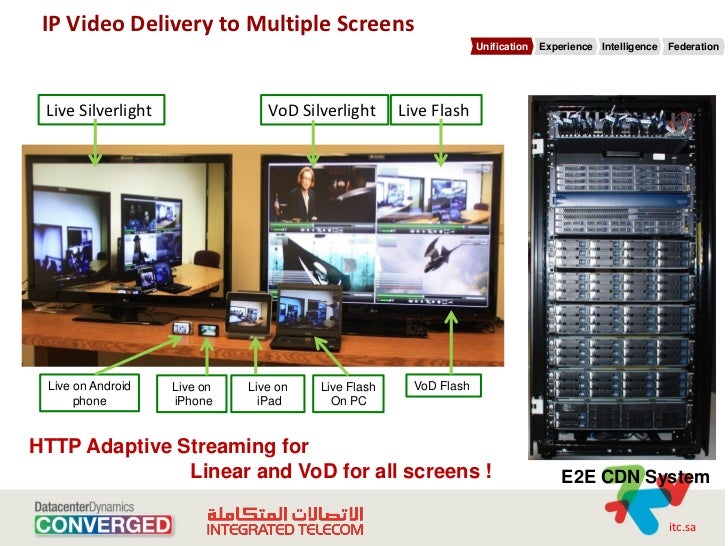 IP Video Delivery to Multiple Screens

Unification Experience Intelligence Federation

Live Silverlight

VoD Silverlight

Live Flash

Live on Android phone

Live on iPhone

Live on iPad

Live Flash On PC

VoD Flash

HTTP Adaptive Streaming for Linear and VoD for all screens !

E2E CDN System

DatacenterDynamics CONVERGED

الاتصالات المتكاملة INTEGRATED TELECOM

itc.sa